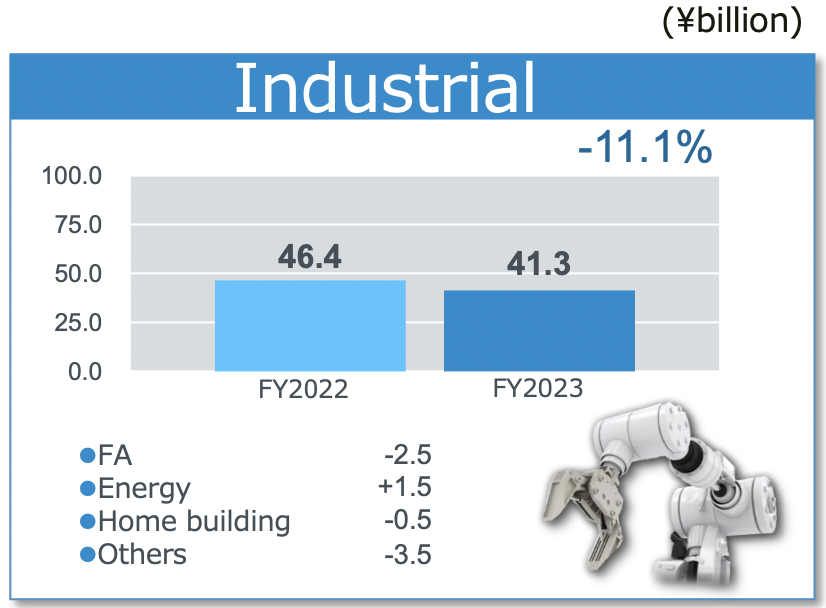 (¥billion)

Industrial

-11.1%

100.0
75.0
50.0
25.0
0.0

46.4
41.3

FY2022
FY2023

●FA -2.5
●Energy +1.5
●Home building -0.5
●Others -3.5